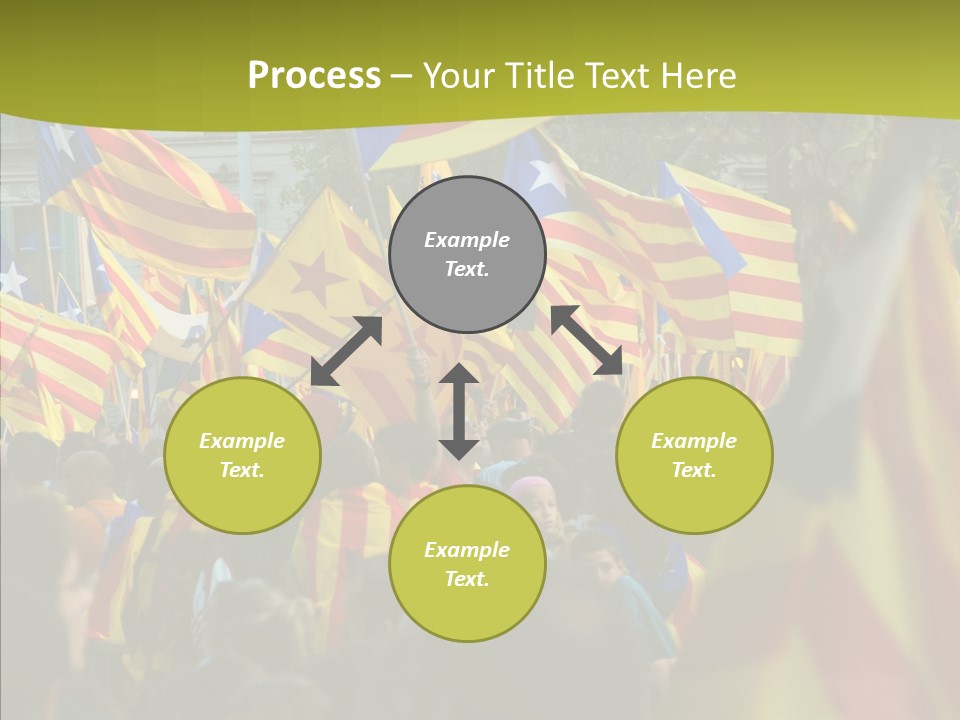 Process – Your Title Text Here

Example Text.

Example Text.

Example Text.

Example Text.